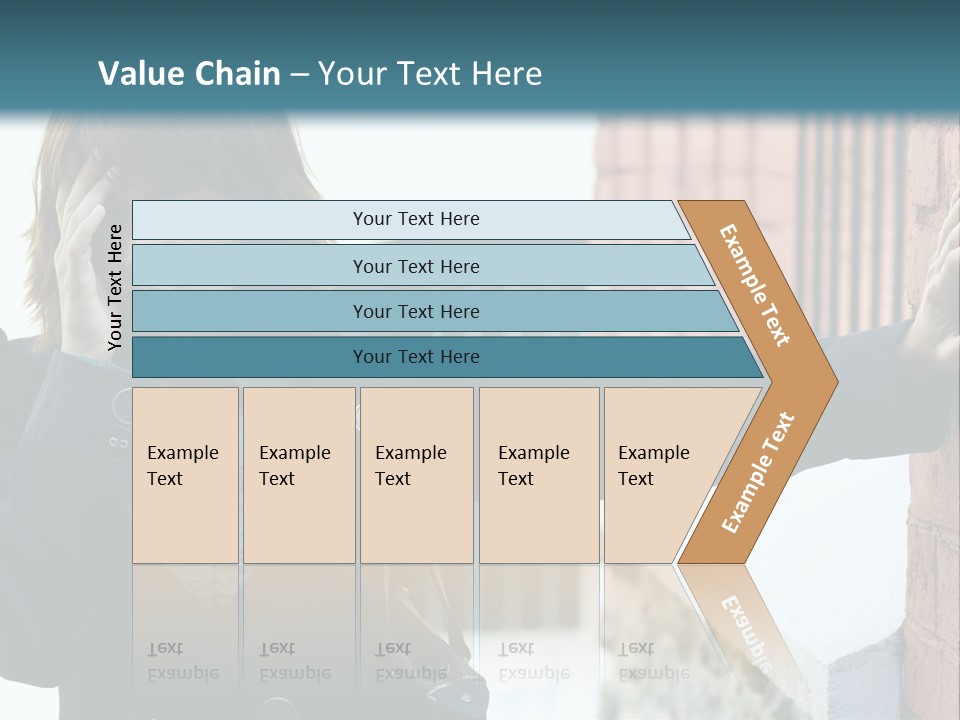 Value Chain – Your Text Here

Your Text Here

Your Text Here

Your Text Here

Your Text Here

Your Text Here

Example Text

Example Text

Example Text

Example Text

Example Text

Example Text

Example Text